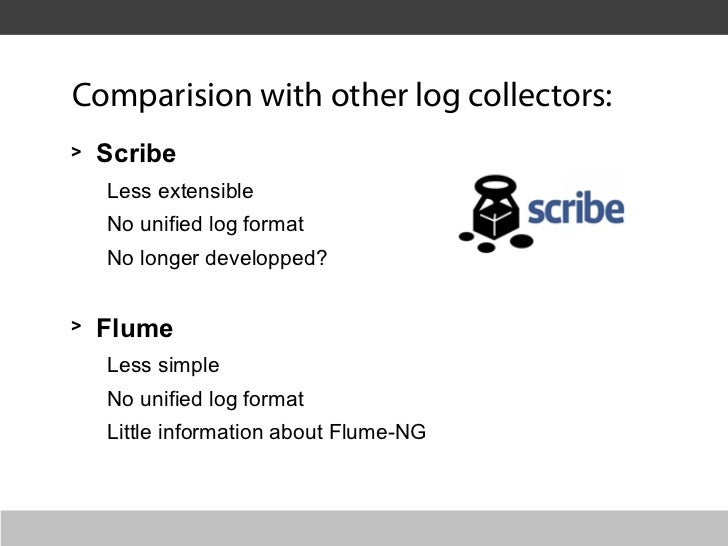 Comparision with other log collectors:

> Scribe

Less extensible

No unified log format

No longer developped?

scribe

> Flume

Less simple

No unified log format

Little information about Flume-NG